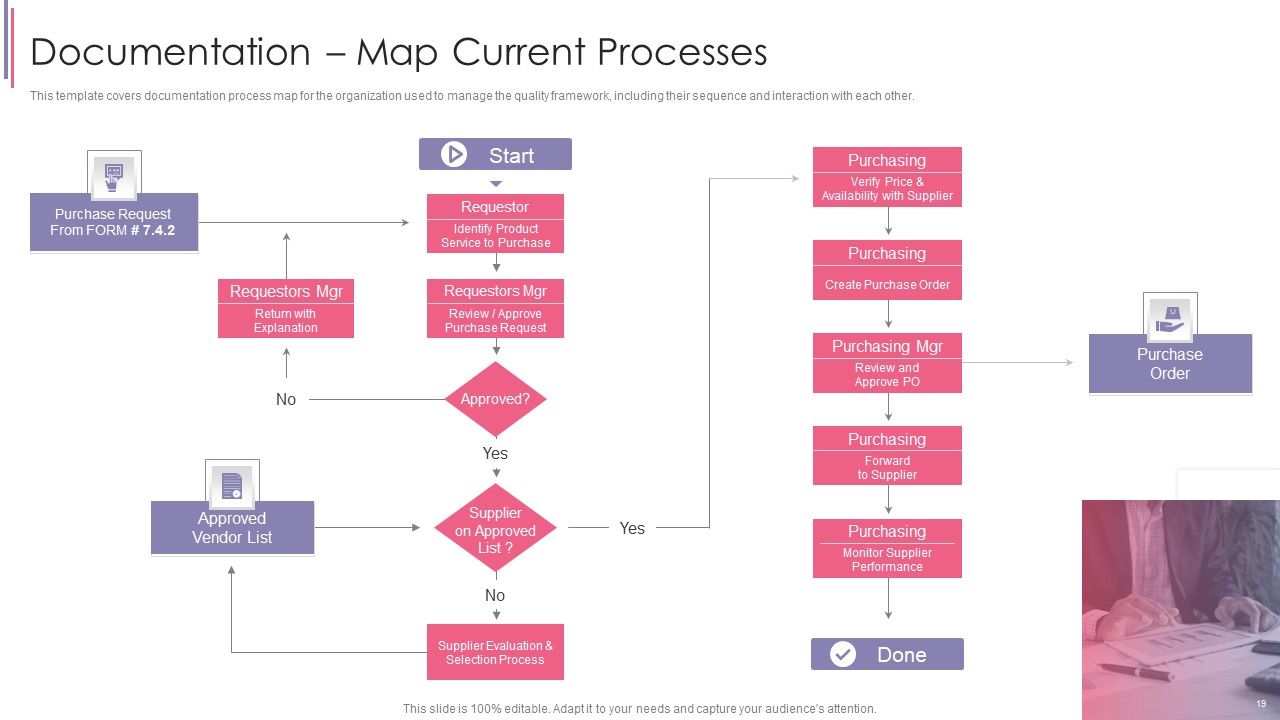 Documentation – Map Current Processes

This template covers documentation process map for the organization used to manage the quality framework, including their sequence and interaction with each other.

Purchase Request From FORM # 7.4.2

Requestors Mgr
Return with Explanation

No

Approved Vendor List

Start

Requestor
Identify Product Service to Purchase

Requestors Mgr
Review / Approve Purchase Request

Approved?

Yes

Supplier on Approved List ?

Yes

No

Supplier Evaluation & Selection Process

Purchasing
Verify Price & Availability with Supplier

Purchasing
Create Purchase Order

Purchasing Mgr
Review and Approve PO

Purchasing
Forward to Supplier

Purchasing
Monitor Supplier Performance

Done

Purchase Order

This slide is 100% editable. Adapt it to your needs and capture your audience's attention.

19